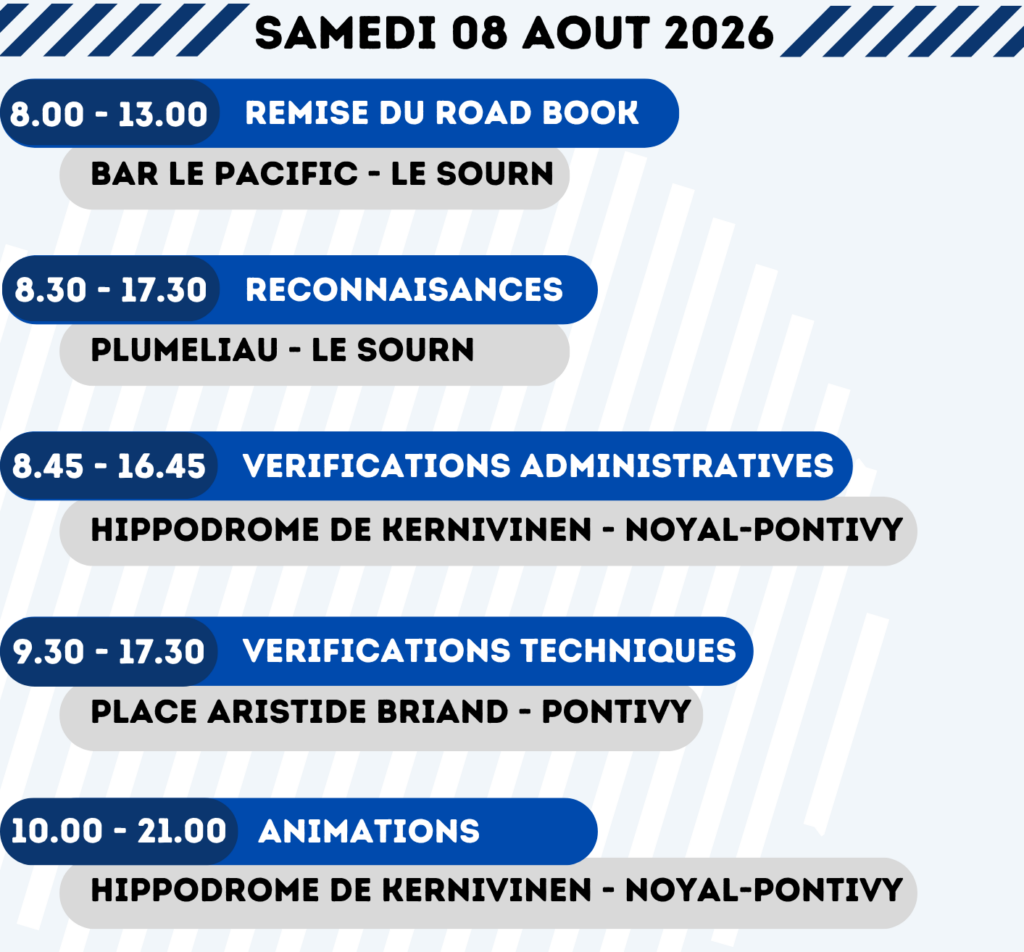 SAMEDI 08 AOUT 2026

8.00 - 13.00 REMISE DU ROAD BOOK
BAR LE PACIFIC - LE SOURN

8.30 - 17.30 RECONNAISANCES
PLUMELIAU - LE SOURN

8.45 - 16.45 VERIFICATIONS ADMINISTRATIVES
HIPPODROME DE KERNIVINEN - NOYAL-PONTIVY

9.30 - 17.30 VERIFICATIONS TECHNIQUES
PLACE ARISTIDE BRIAND - PONTIVY

10.00 - 21.00 ANIMATIONS
HIPPODROME DE KERNIVINEN - NOYAL-PONTIVY